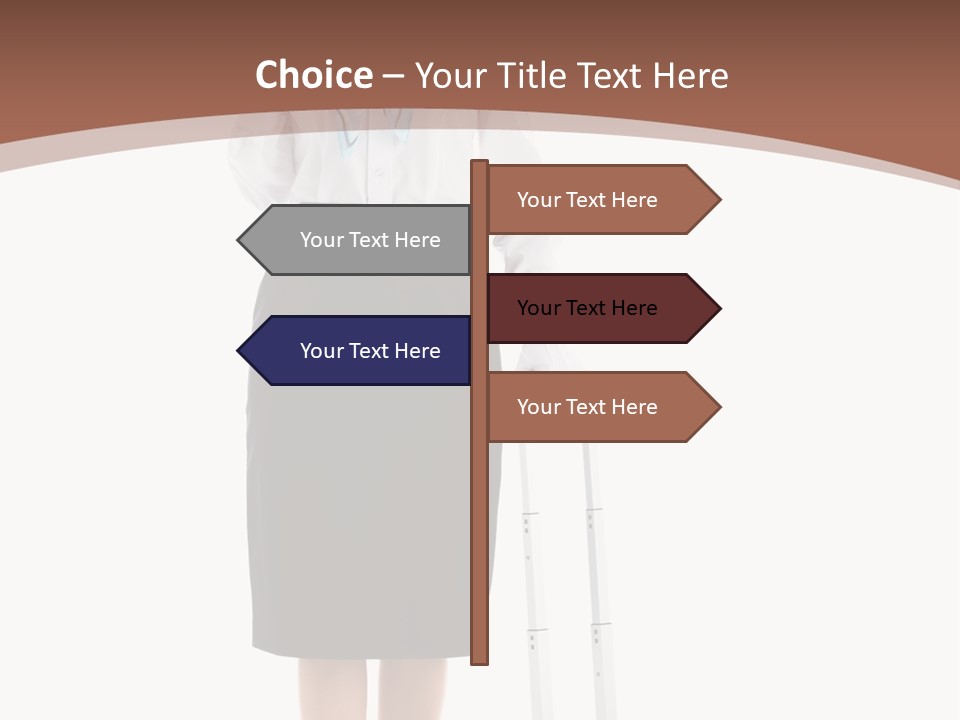 Choice – Your Title Text Here

Your Text Here

Your Text Here

Your Text Here

Your Text Here

Your Text Here